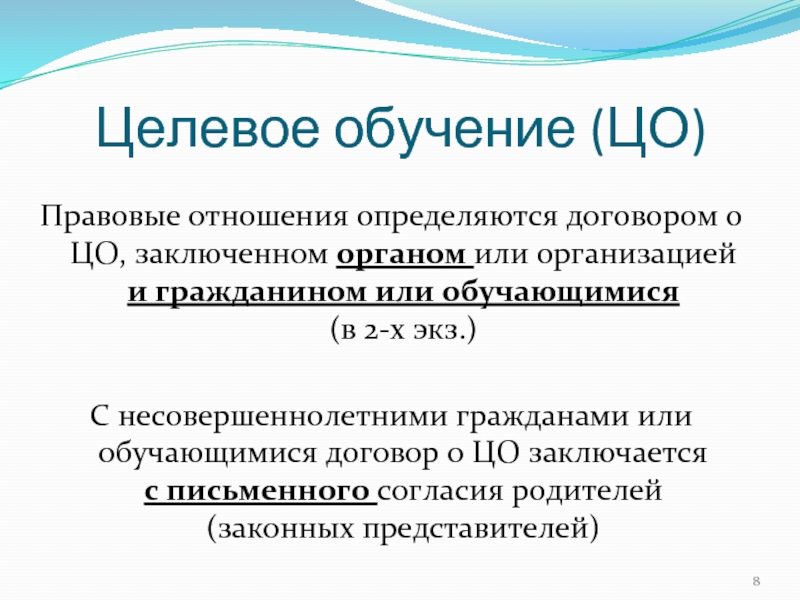 Целевое обучение (ЦО)

Правовые отношения определяются договором о ЦО, заключенном органом или организацией и гражданином или обучающимися (в 2-х экз.)

С несовершеннолетними гражданами или обучающимися договор о ЦО заключается с письменного согласия родителей (законных представителей)

8